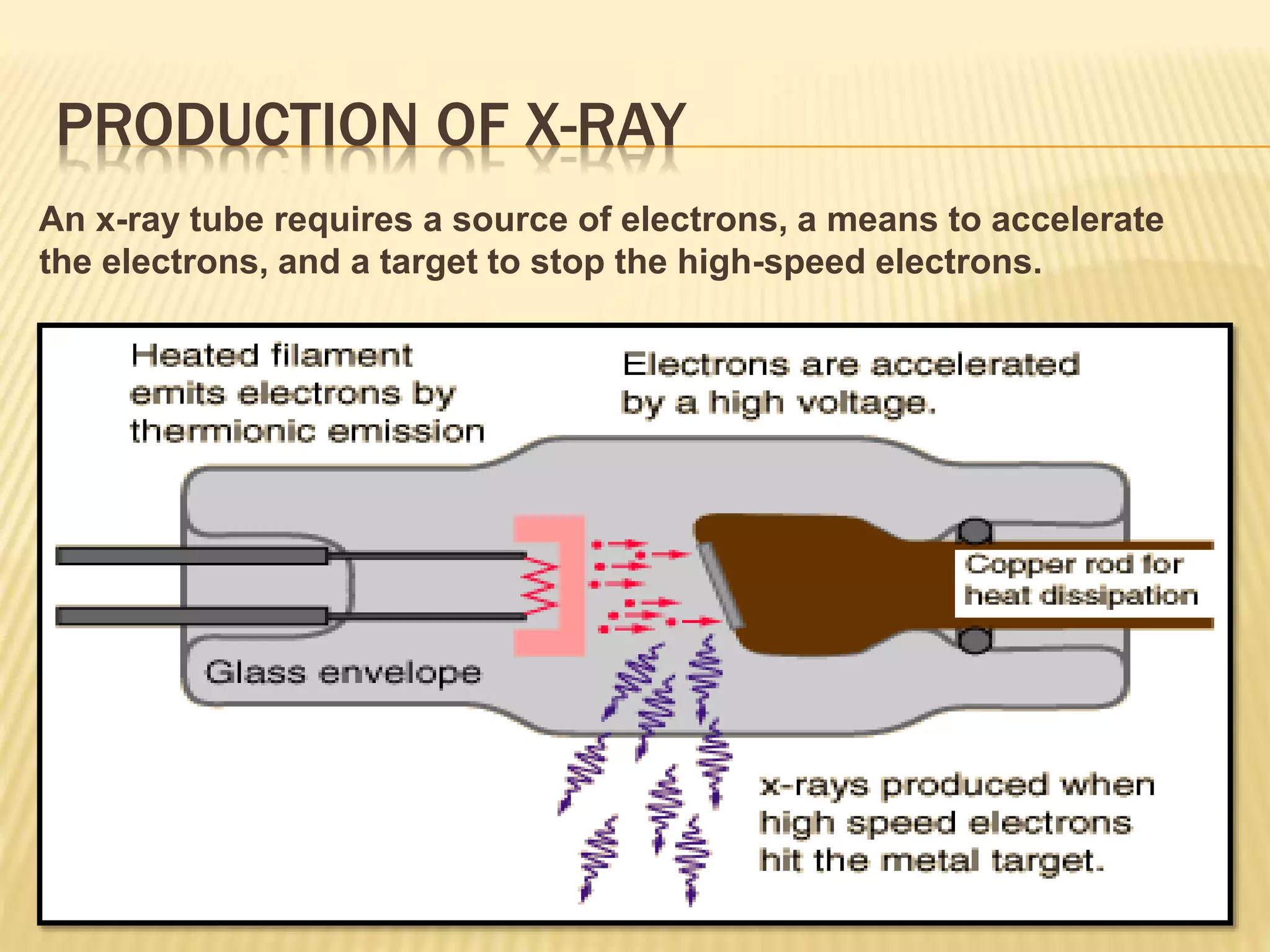 PRODUCTION OF X-RAY

An x-ray tube requires a source of electrons, a means to accelerate the electrons, and a target to stop the high-speed electrons.

Heated filament emits electrons by thermionic emission

Electrons are accelerated by a high voltage.

Copper rod for heat dissipation

Glass envelope

x-rays produced when high speed electrons hit the metal target.